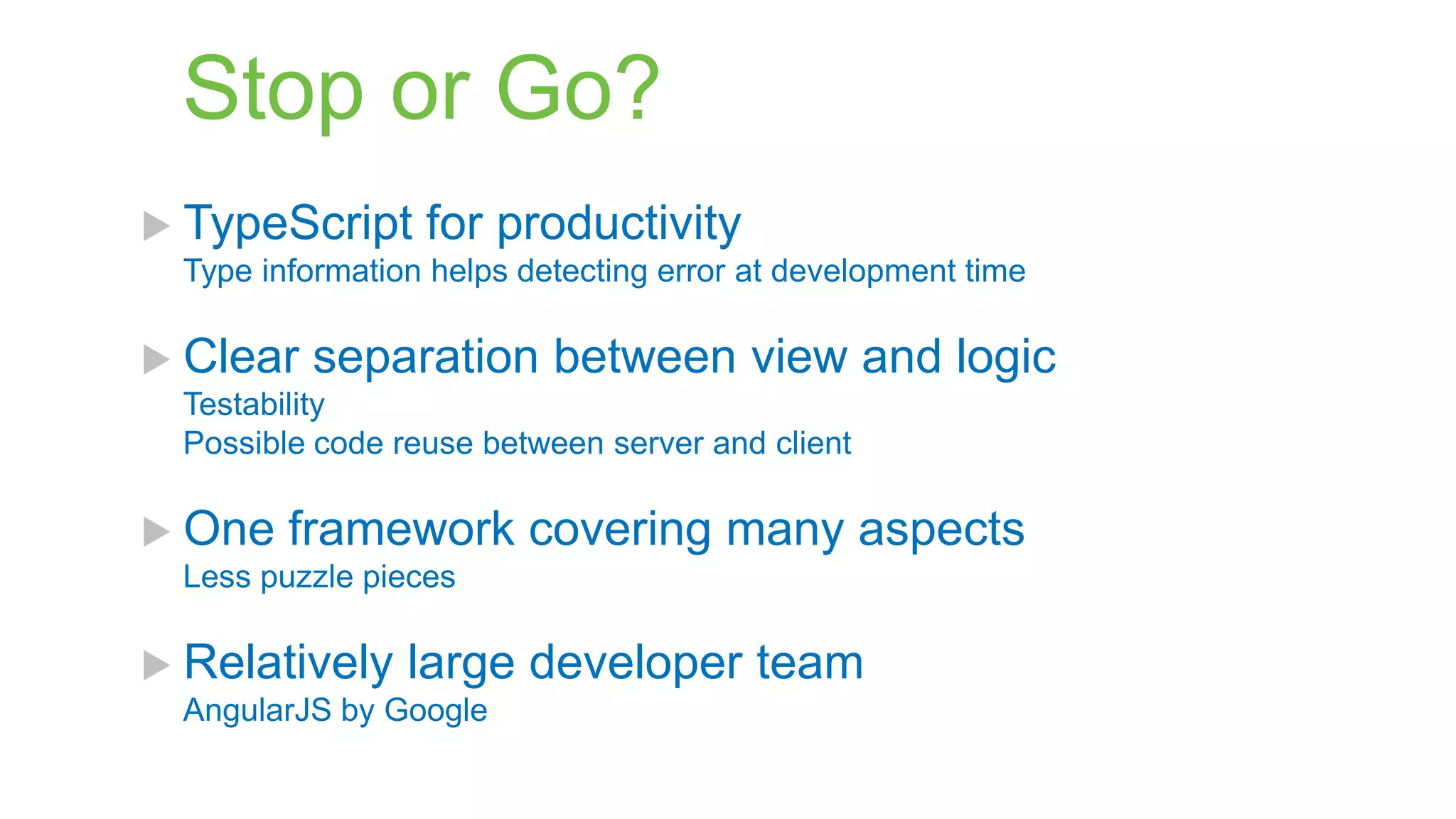 Stop or Go?

TypeScript for productivity
Type information helps detecting error at development time

Clear separation between view and logic
Testability
Possible code reuse between server and client

One framework covering many aspects
Less puzzle pieces

Relatively large developer team
AngularJS by Google